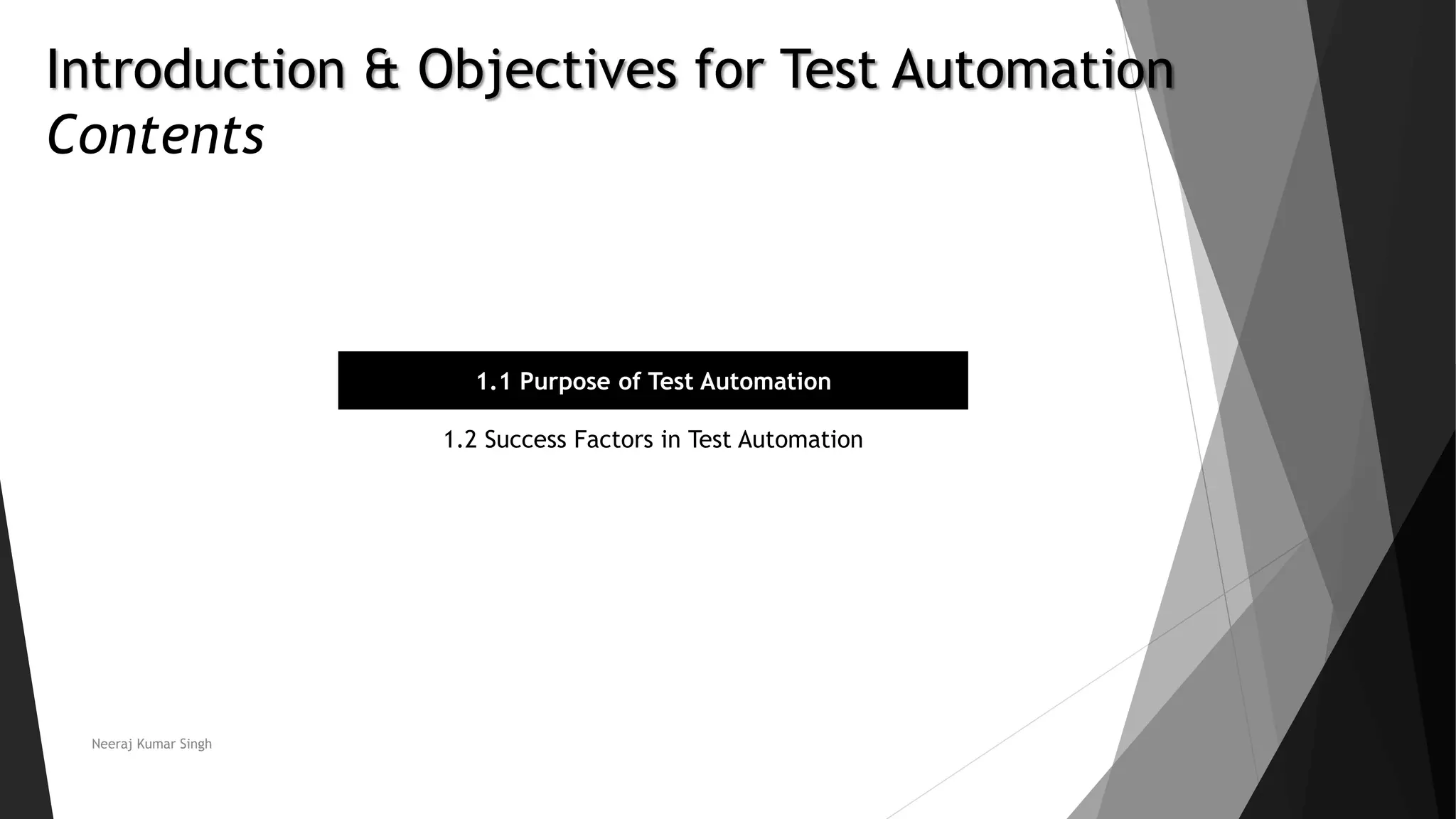 Introduction & Objectives for Test Automation
Contents

1.1 Purpose of Test Automation

1.2 Success Factors in Test Automation

Neeraj Kumar Singh